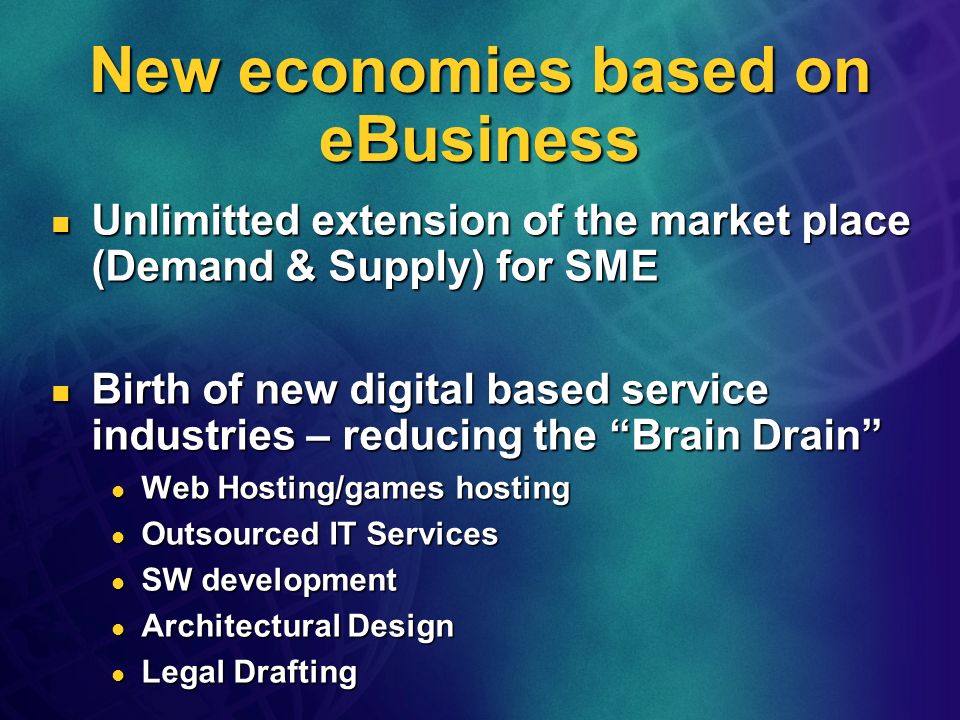 New economies based on eBusiness

- Unlimitted extension of the market place (Demand & Supply) for SME

- Birth of new digital based service industries – reducing the “Brain Drain”
  - Web Hosting/games hosting
  - Outsourced IT Services
  - SW development
  - Architectural Design
  - Legal Drafting